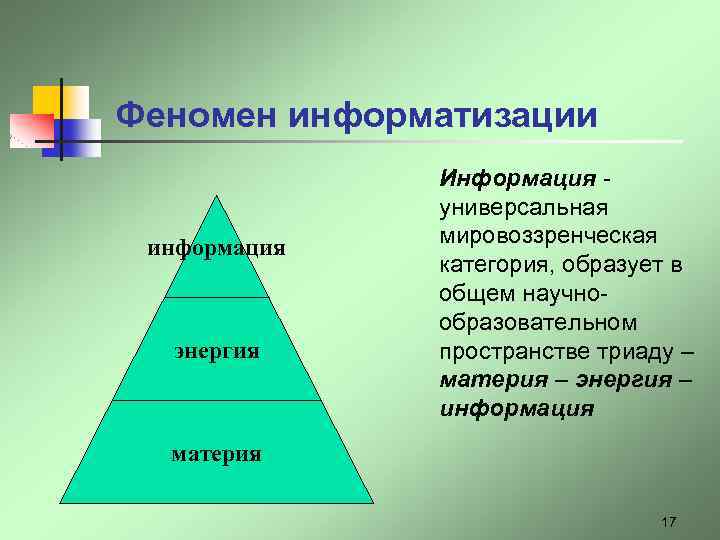 Феномен информатизации

информация

энергия

материя

Информация - универсальная мировоззренческая категория, образует в общем научно-образовательном пространстве триаду – материя – энергия – информация

17